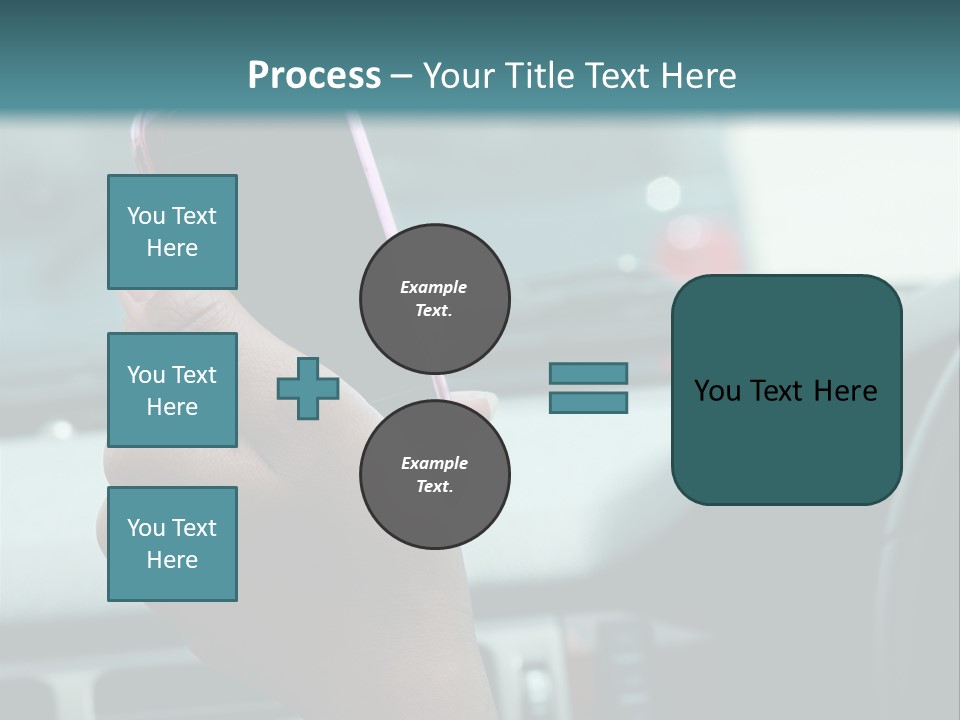 Process – Your Title Text Here

You Text Here

You Text Here

You Text Here

Example Text.

Example Text.

You Text Here